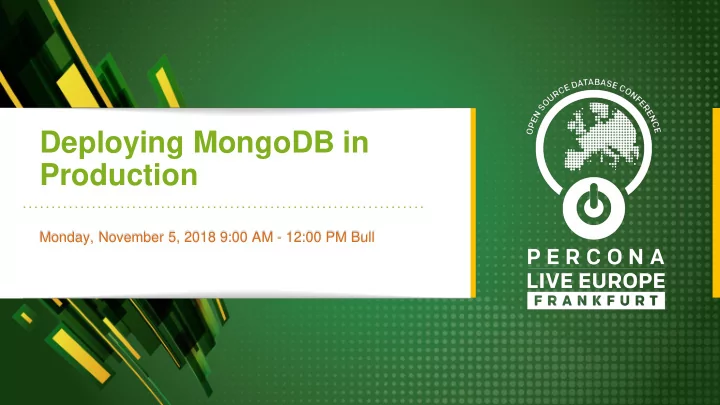 Deploying MongoDB in Production

Monday, November 5, 2018 9:00 AM - 12:00 PM Bull

OPEN SOURCE DATABASE CONFERENCE

PERCONA
LIVE EUROPE
FRANKFURT